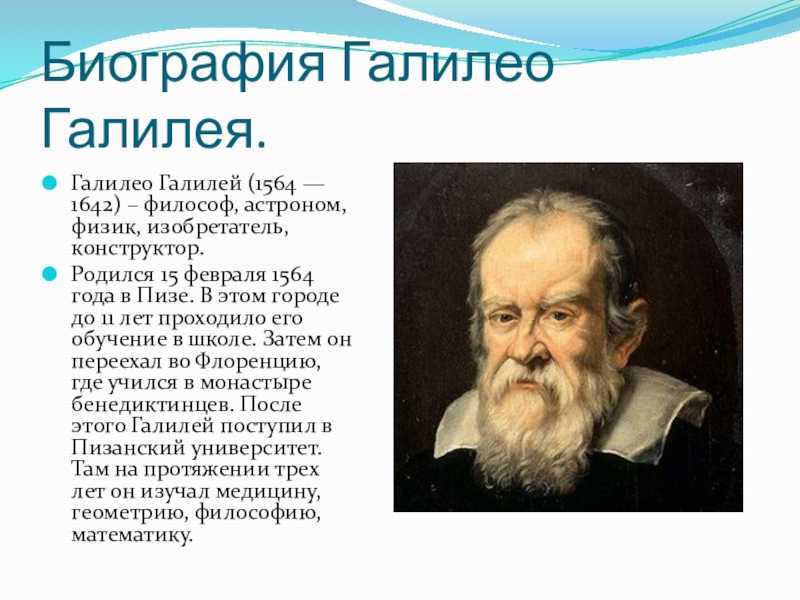 Биография Галилео Галилея.

Галилео Галилей (1564 — 1642) – философ, астроном, физик, изобретатель, конструктор.

Родился 15 февраля 1564 года в Пизе. В этом городе до 11 лет проходило его обучение в школе. Затем он переехал во Флоренцию, где учился в монастыре бенедиктинцев. После этого Галилей поступил в Пизанский университет. Там на протяжении трех лет он изучал медицину, геометрию, философию, математику.